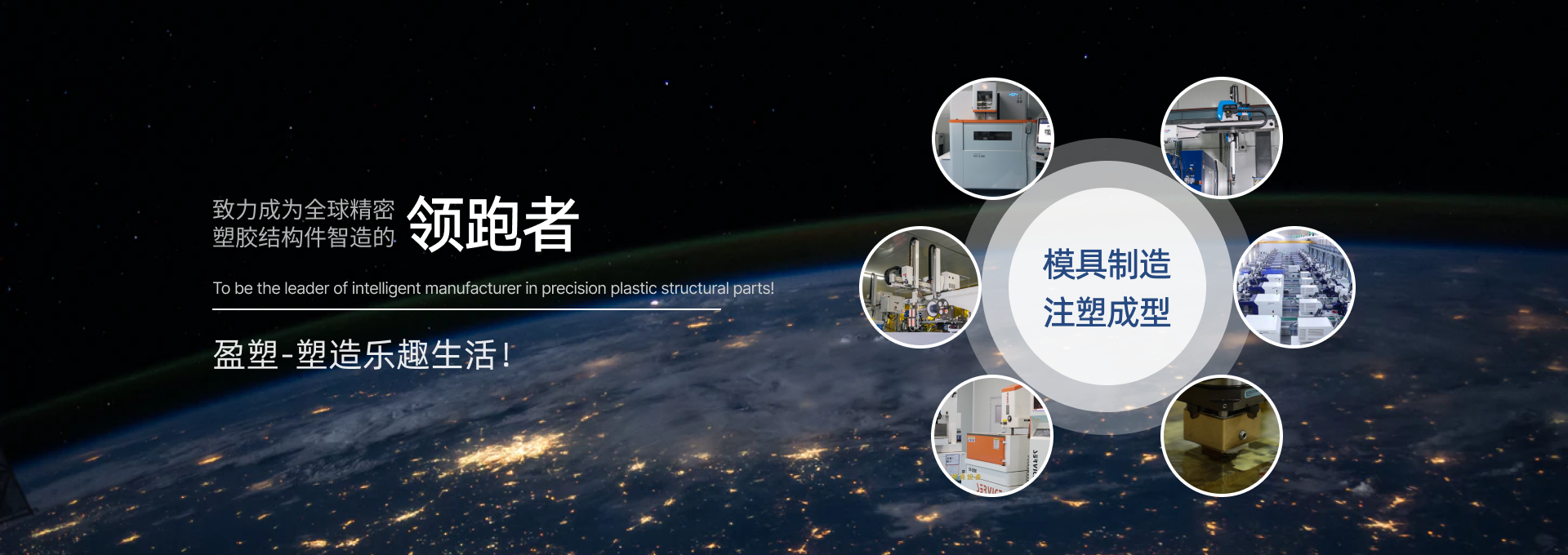 致力成为全球精密塑胶结构件智造的 领跑者

To be the leader of intelligent manufacturer in precision plastic structural parts!

盈塑-塑造乐趣生活！

模具制造
注塑成型